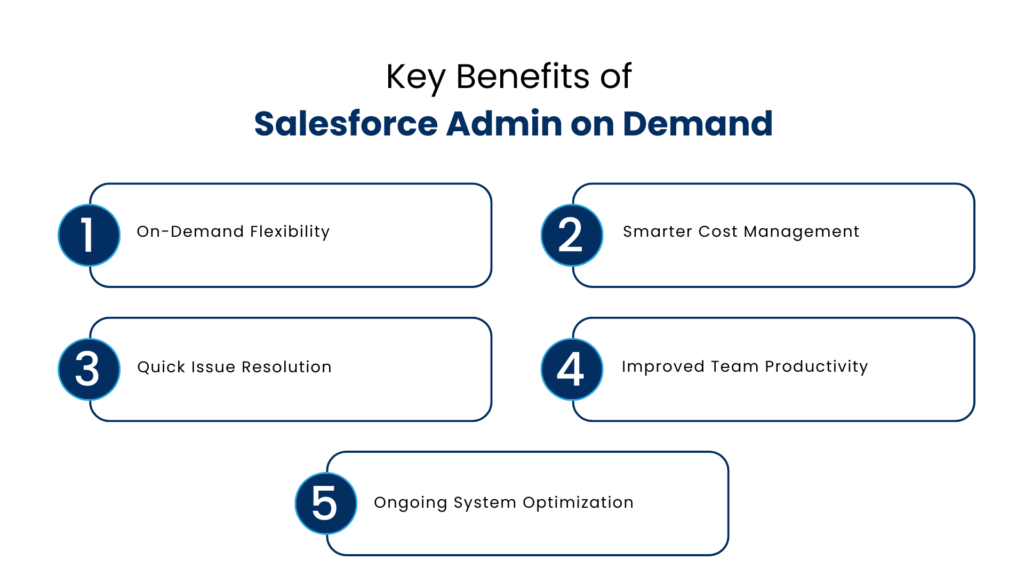 Key Benefits of
Salesforce Admin on Demand

1 On-Demand Flexibility

2 Smarter Cost Management

3 Quick Issue Resolution

4 Improved Team Productivity

5 Ongoing System Optimization